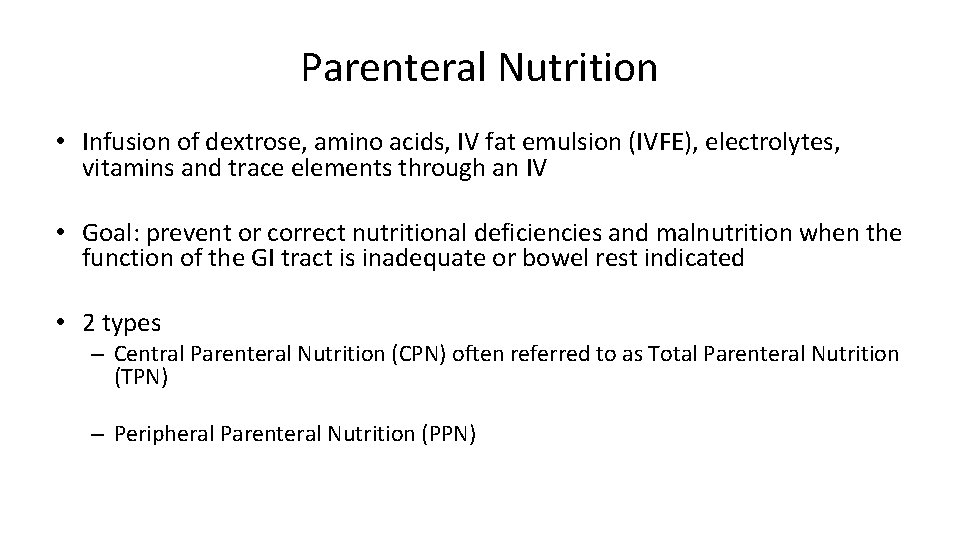 Parenteral Nutrition

• Infusion of dextrose, amino acids, IV fat emulsion (IVFE), electrolytes, vitamins and trace elements through an IV

• Goal: prevent or correct nutritional deficiencies and malnutrition when the function of the GI tract is inadequate or bowel rest indicated

• 2 types
– Central Parenteral Nutrition (CPN) often referred to as Total Parenteral Nutrition (TPN)

– Peripheral Parenteral Nutrition (PPN)